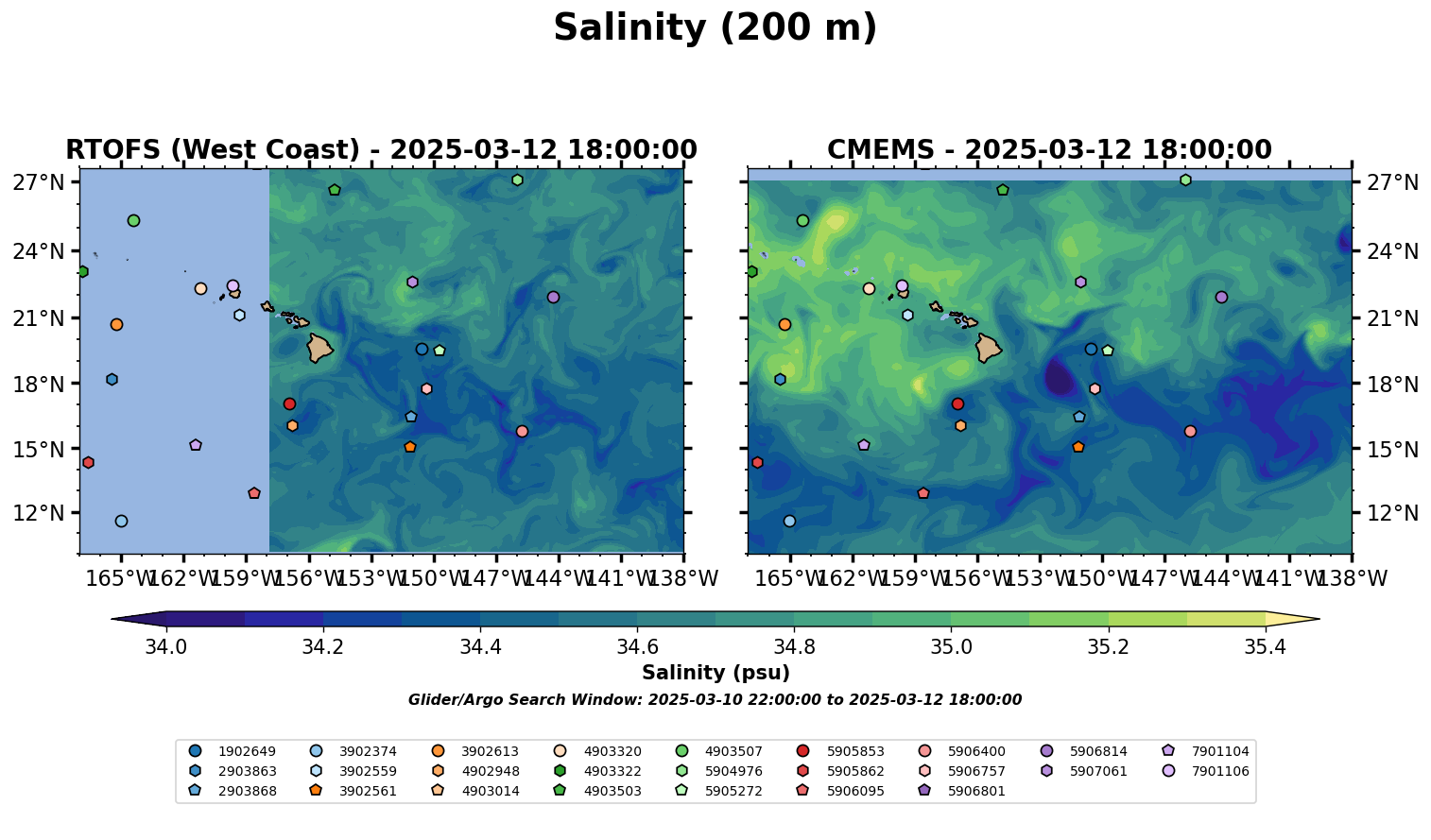 Salinity (200 m)

RTOFS (West Coast) - 2025-03-12 18:00:00

27°N
24°N
21°N
18°N
15°N
12°N

165°W 162°W 159°W 156°W 153°W 150°W 147°W 144°W 141°W 138°W

CMEMS - 2025-03-12 18:00:00

27°N
24°N
21°N
18°N
15°N
12°N

165°W 162°W 159°W 156°W 153°W 150°W 147°W 144°W 141°W 138°W

34.0 34.2 34.4 34.6 34.8 35.0 35.2 35.4

Salinity (psu)

Glider/Argo Search Window: 2025-03-10 22:00:00 to 2025-03-12 18:00:00

1902649
2903863
2903868
3902374
3902559
3902561
3902613
4902948
4903014
4903320
4903322
4903503
4903507
5904976
5905272
5905853
5905862
5906095
5906400
5906757
5906801
5906814
5907061
7901104
7901106